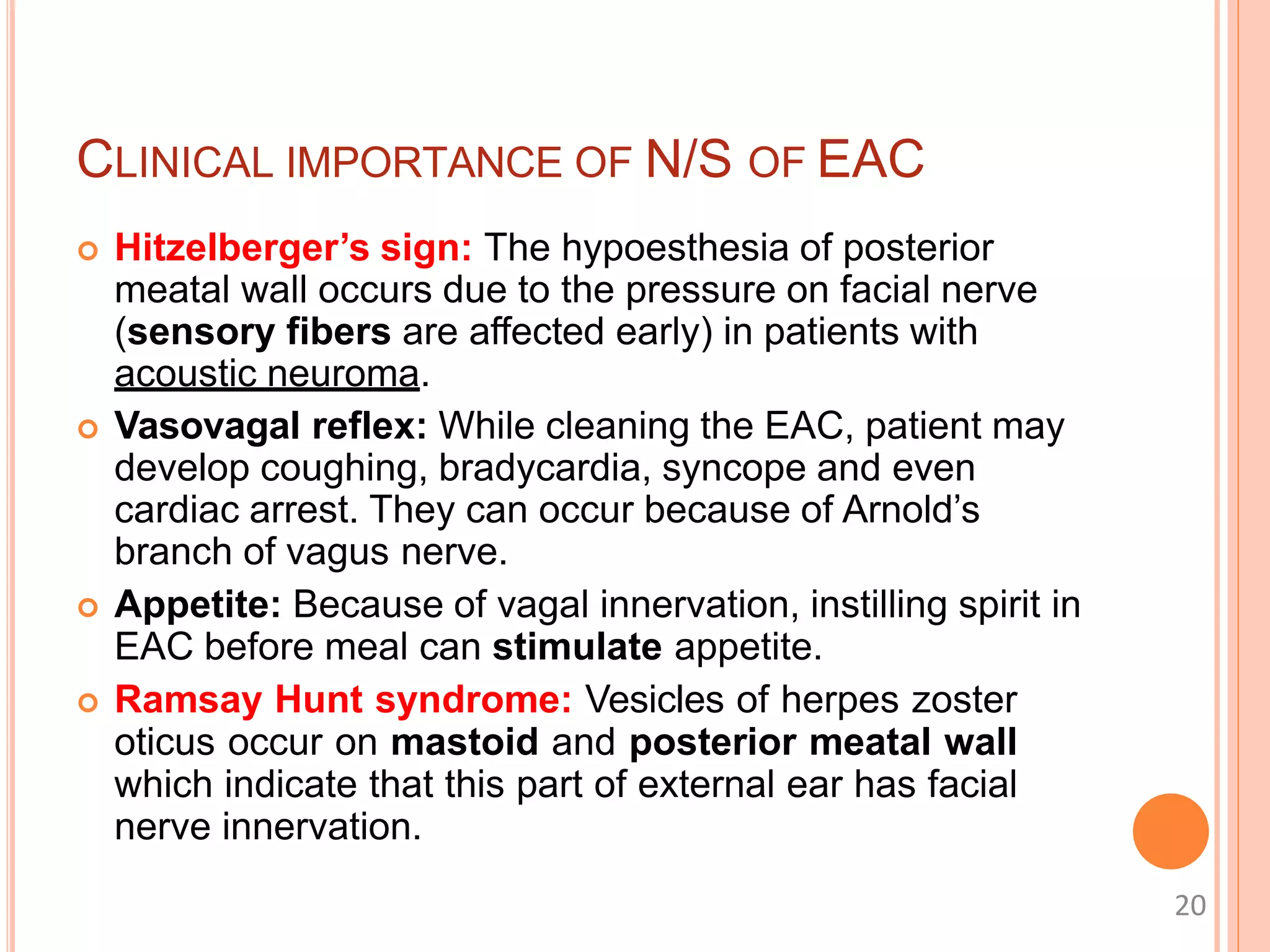 CLINICAL IMPORTANCE OF N/S OF EAC

Hitzelberger's sign: The hypoesthesia of posterior meatal wall occurs due to the pressure on facial nerve (sensory fibers are affected early) in patients with acoustic neuroma.

Vasovagal reflex: While cleaning the EAC, patient may develop coughing, bradycardia, syncope and even cardiac arrest. They can occur because of Arnold's branch of vagus nerve.

Appetite: Because of vagal innervation, instilling spirit in EAC before meal can stimulate appetite.

Ramsay Hunt syndrome: Vesicles of herpes zoster oticus occur on mastoid and posterior meatal wall which indicate that this part of external ear has facial nerve innervation.

20